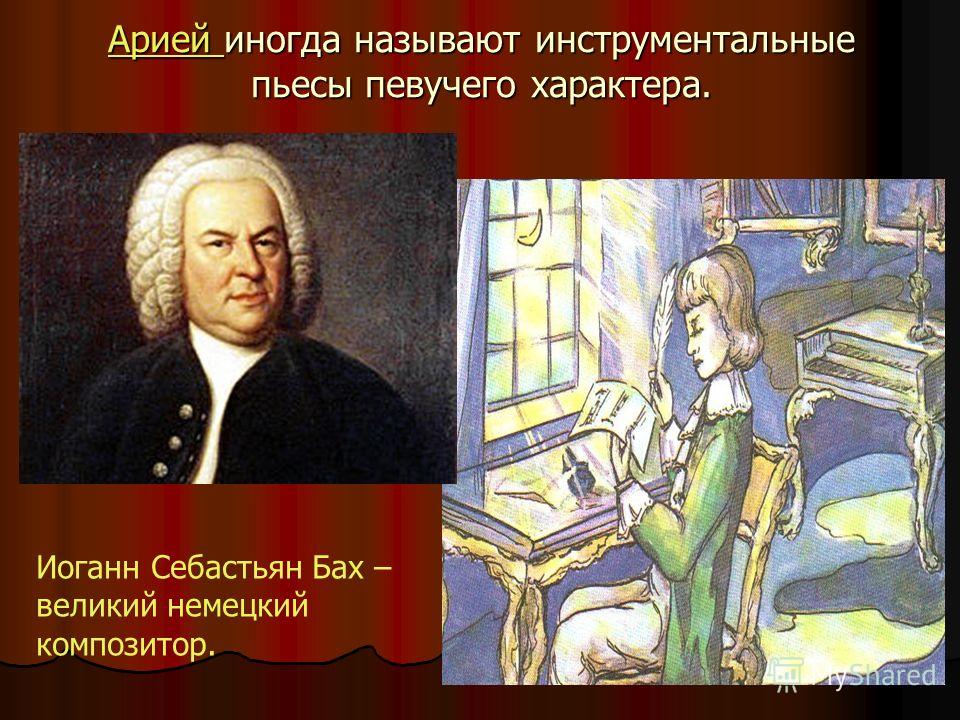 Арией иногда называют инструментальные пьесы певучего характера.

Иоганн Себастьян Бах – великий немецкий композитор.

MyShared